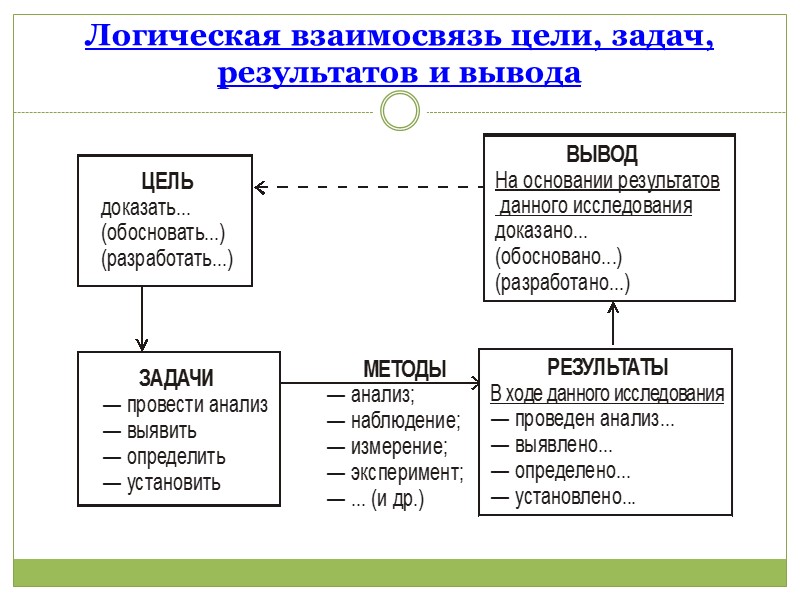 Логическая взаимосвязь цели, задач, результатов и вывода

ЦЕЛЬ
доказать...
(обосновать...)
(разработать...)

ВЫВОД
На основании результатов данного исследования
доказано...
(обосновано...)
(разработано...)

ЗАДАЧИ
— провести анализ
— выявить
— определить
— установить

МЕТОДЫ
— анализ;
— наблюдение;
— измерение;
— эксперимент;
— ... (и др.)

РЕЗУЛЬТАТЫ
В ходе данного исследования
— проведен анализ...
— выявлено...
— определено...
— установлено...